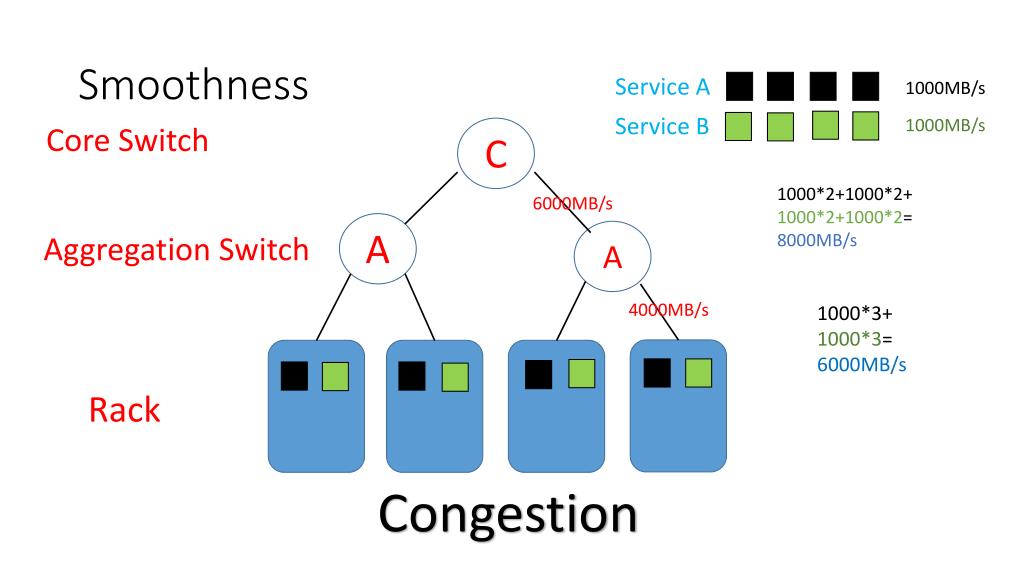 Smoothness

Service A 1000MB/s

Service B 1000MB/s

Core Switch

C

6000MB/s

1000*2+1000*2+
1000*2+1000*2=
8000MB/s

Aggregation Switch

A

A

4000MB/s

1000*3+
1000*3=
6000MB/s

Rack

Congestion